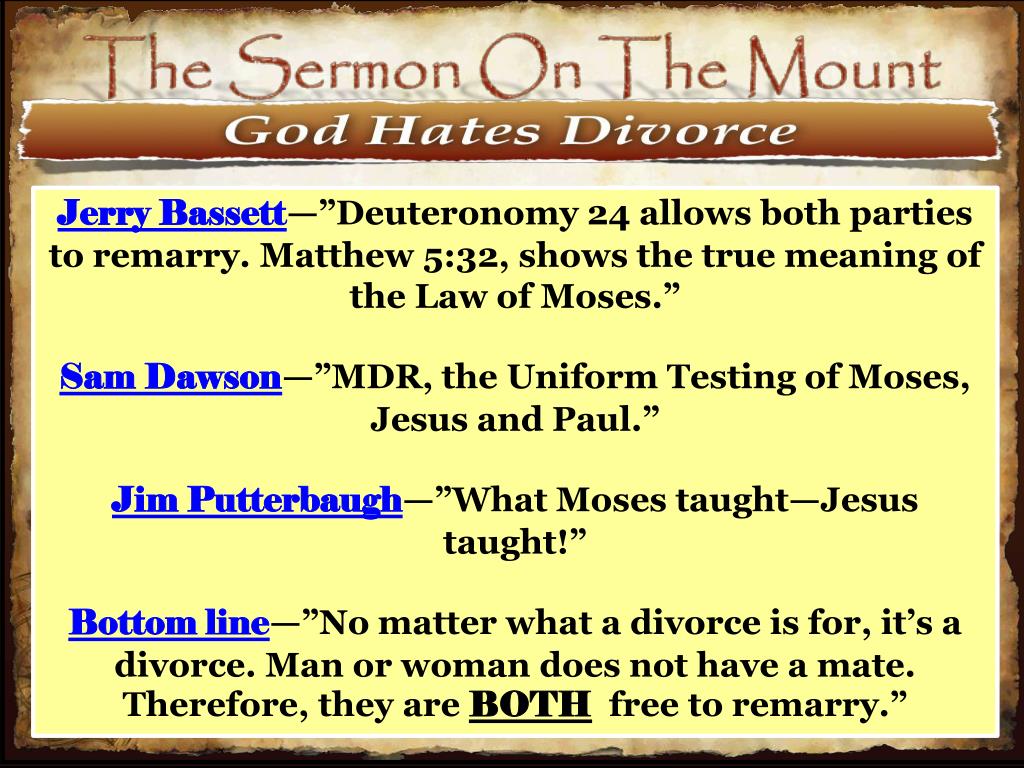 The Sermon On The Mount
God Hates Divorce

Jerry Bassett—”Deuteronomy 24 allows both parties to remarry. Matthew 5:32, shows the true meaning of the Law of Moses.”

Sam Dawson—”MDR, the Uniform Testing of Moses, Jesus and Paul.”

Jim Putterbaugh—”What Moses taught—Jesus taught!”

Bottom line—”No matter what a divorce is for, it’s a divorce. Man or woman does not have a mate. Therefore, they are BOTH free to remarry.”